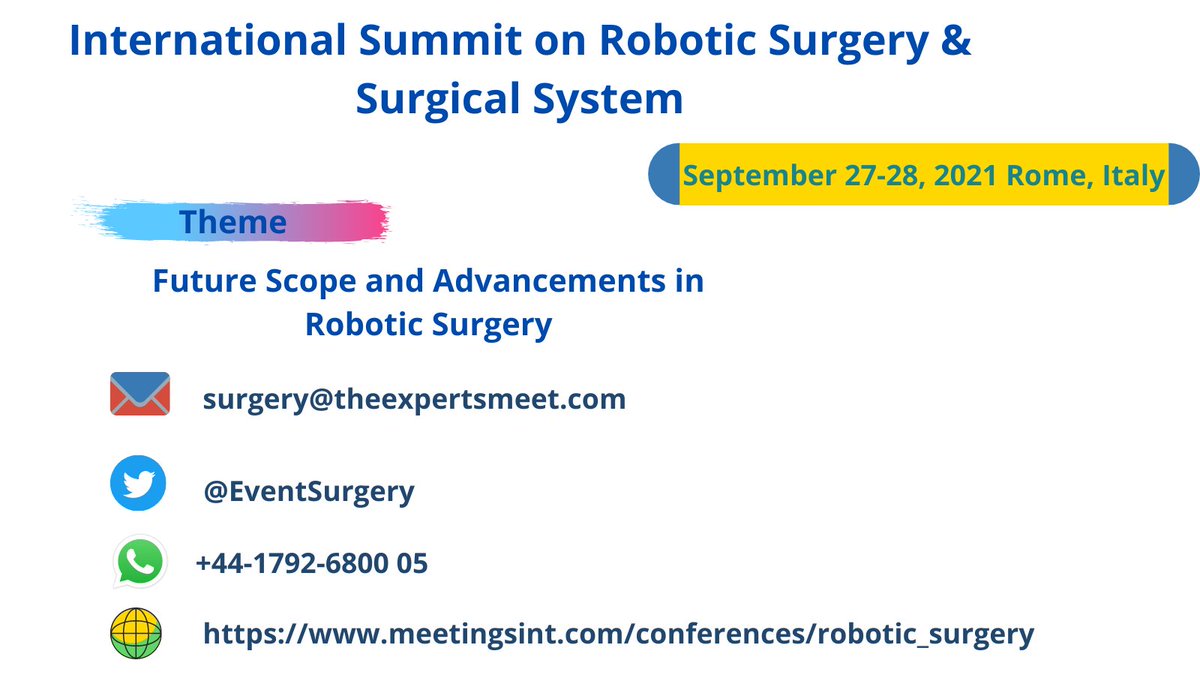 International Summit on Robotic Surgery & Surgical System

September 27-28, 2021 Rome, Italy

Theme

Future Scope and Advancements in Robotic Surgery

surgery@theexpertsmeet.com

@EventSurgery

+44-1792-6800 05

https://www.meetingsint.com/conferences/robotic_surgery